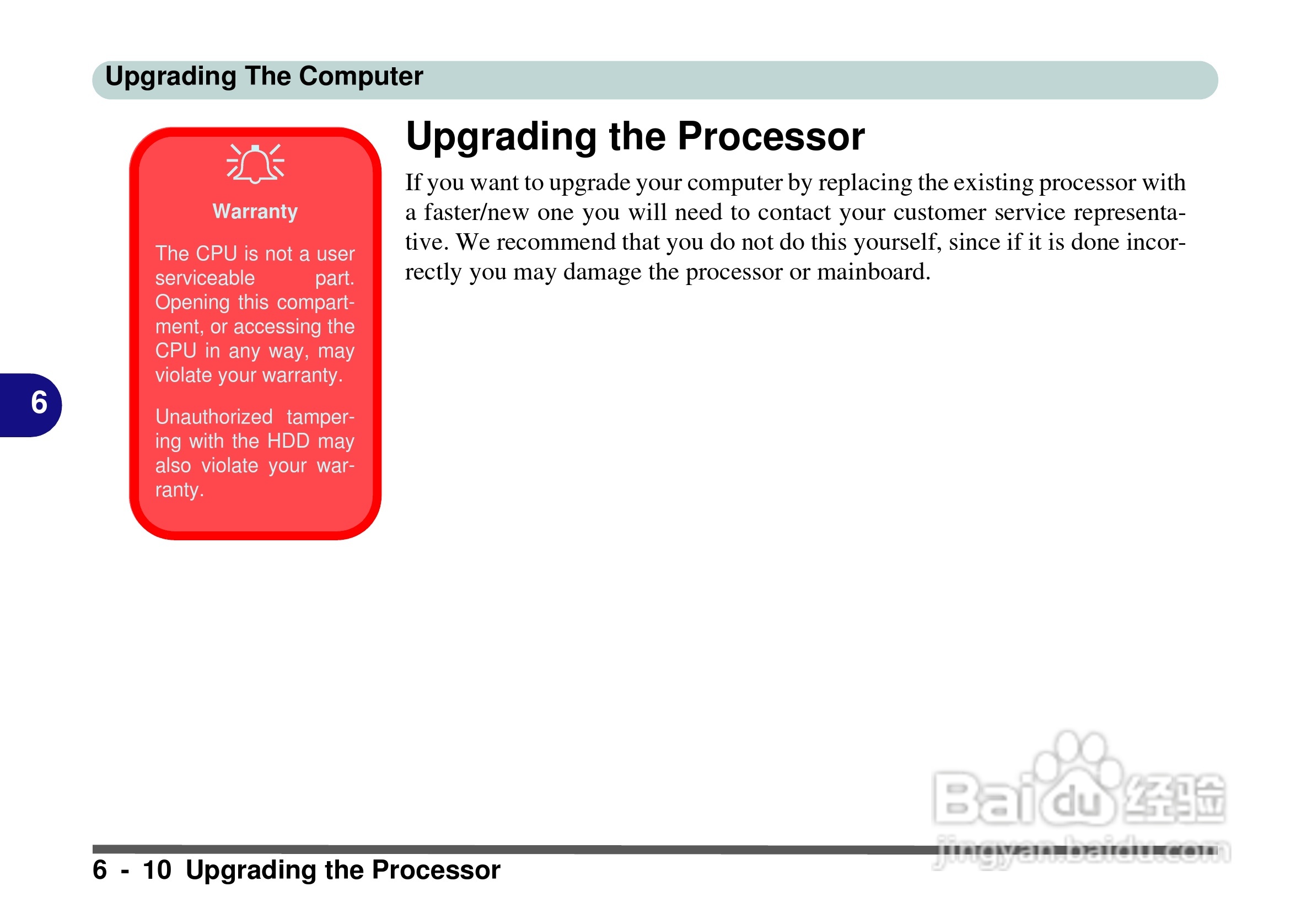 Upgrading The Computer

Warranty

The CPU is not a user serviceable part. Opening this compartment, or accessing the CPU in any way, may violate your warranty.

Unauthorized tampering with the HDD may also violate your warranty.

6

Upgrading the Processor

If you want to upgrade your computer by replacing the existing processor with a faster/new one you will need to contact your customer service representative. We recommend that you do not do this yourself, since if it is done incorrectly you may damage the processor or mainboard.

Baidu 经验
jingyan.baidu.com

6 - 10 Upgrading the Processor